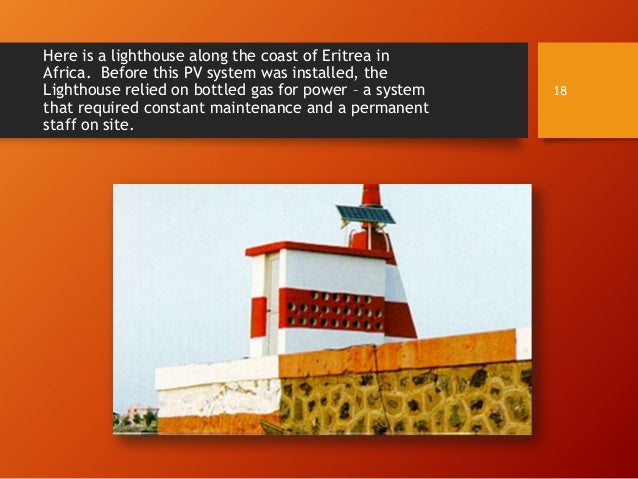 Here is a lighthouse along the coast of Eritrea in Africa. Before this PV system was installed, the Lighthouse relied on bottled gas for power – a system that required constant maintenance and a permanent staff on site.

18